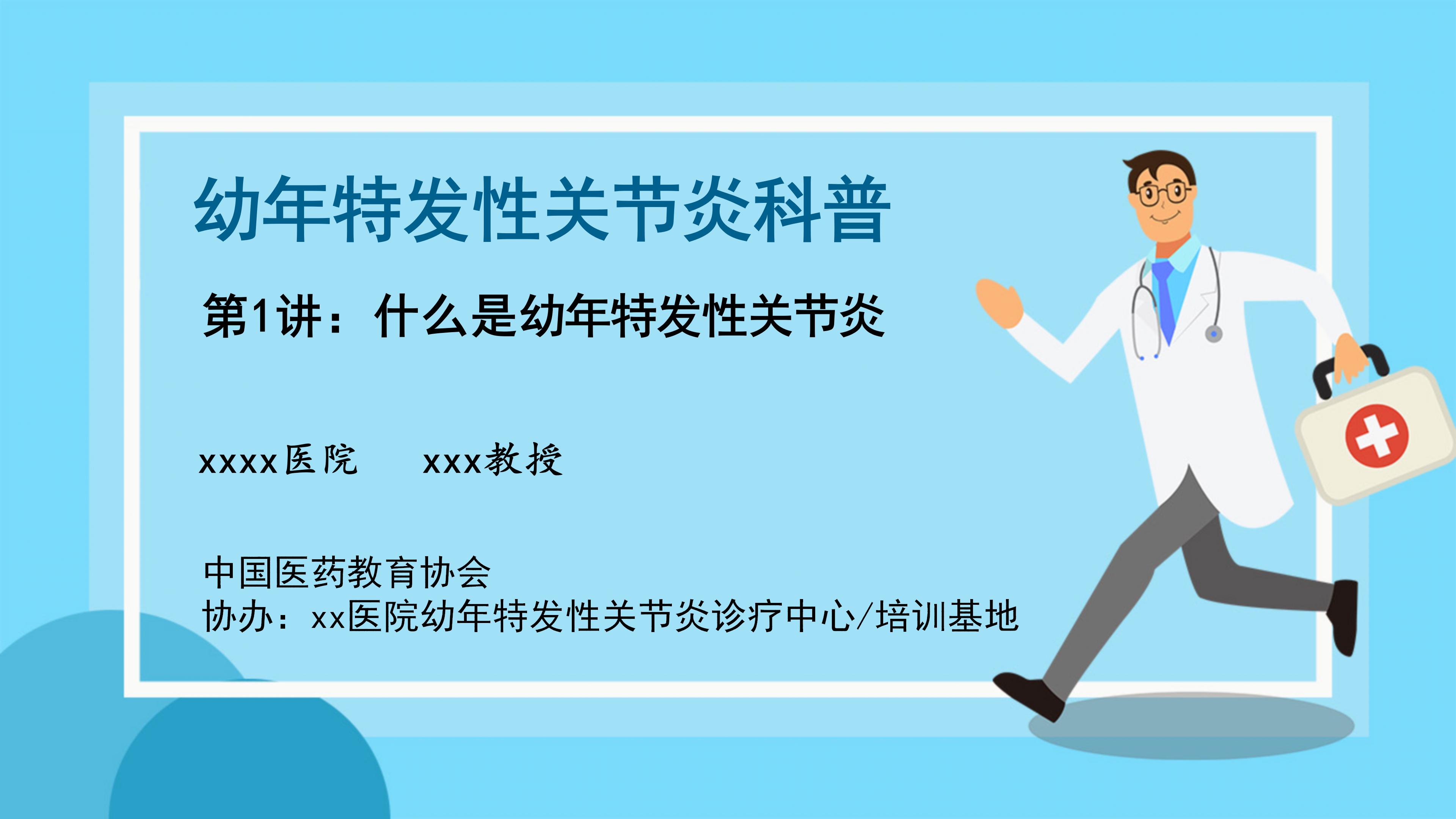 幼年特发性关节炎科普

第1讲：什么是幼年特发性关节炎

xxxx医院　　xxx教授

中国医药教育协会
协办：xx医院幼年特发性关节炎诊疗中心/培训基地